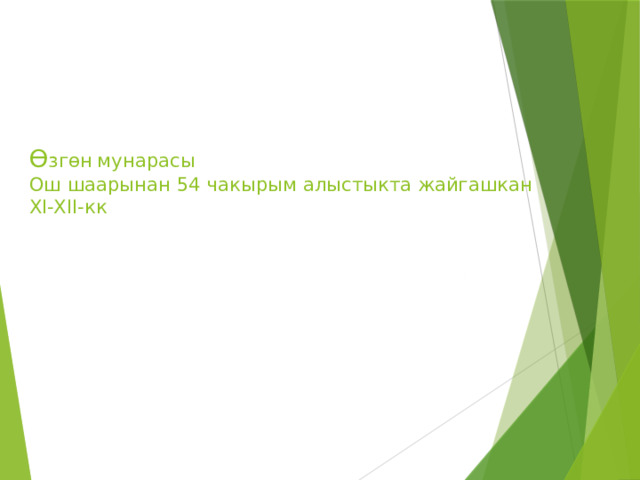 Өзгөн мунарасы
Ош шаарынан 54 чакырым алыстыкта жайгашкан
XI-XII-кк